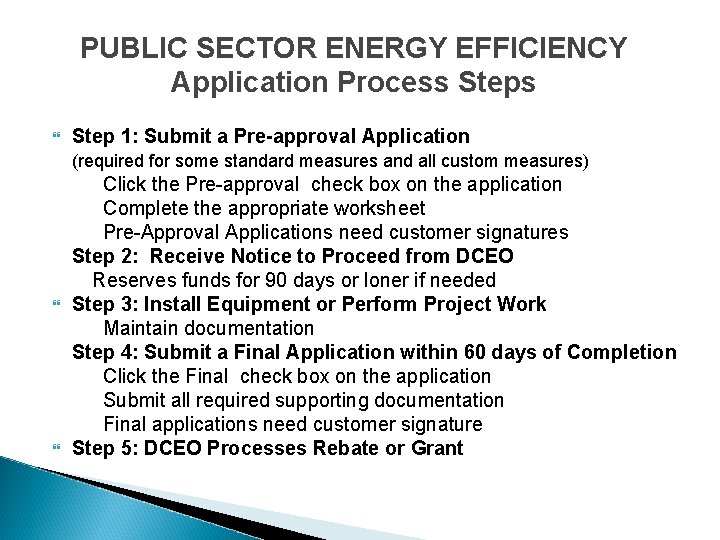 PUBLIC SECTOR ENERGY EFFICIENCY
Application Process Steps

Step 1: Submit a Pre-approval Application
(required for some standard measures and all custom measures)
Click the Pre-approval check box on the application
Complete the appropriate worksheet
Pre-Approval Applications need customer signatures
Step 2: Receive Notice to Proceed from DCEO
Reserves funds for 90 days or loner if needed
Step 3: Install Equipment or Perform Project Work
Maintain documentation
Step 4: Submit a Final Application within 60 days of Completion
Click the Final check box on the application
Submit all required supporting documentation
Final applications need customer signature
Step 5: DCEO Processes Rebate or Grant